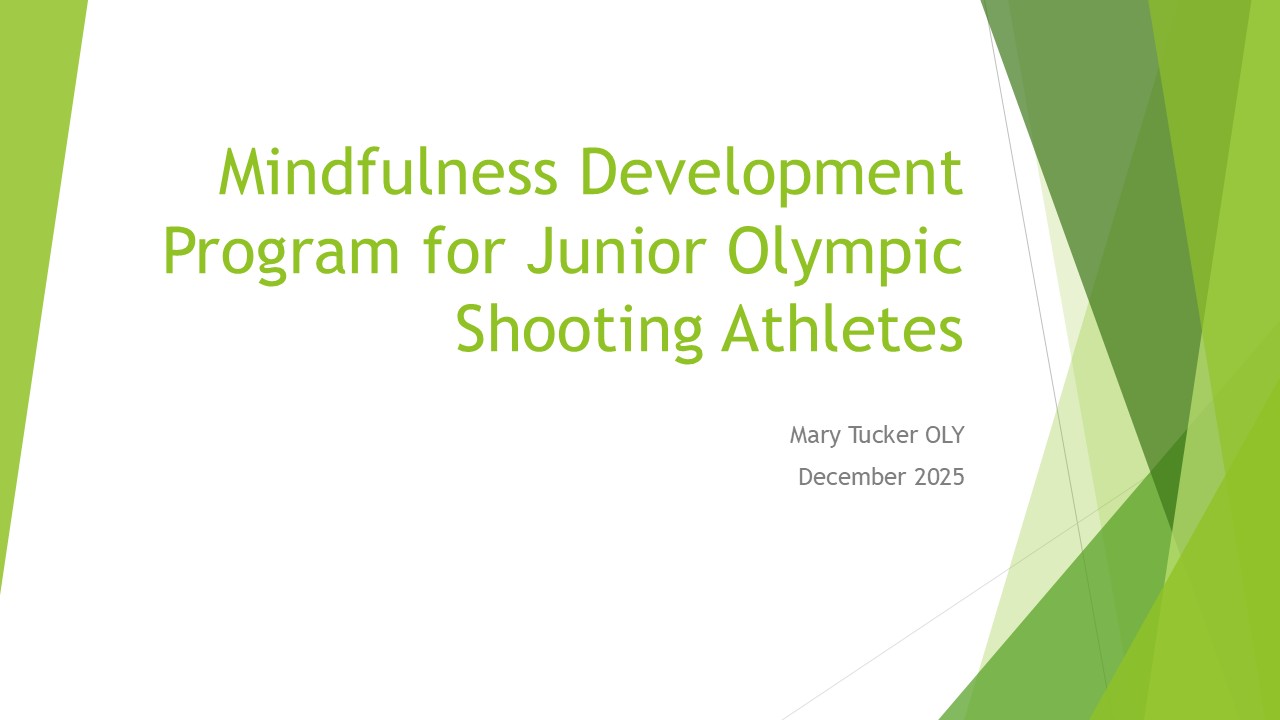 Mindfulness Development Program for Junior Olympic Shooting Athletes

Mary Tucker OLY
December 2025